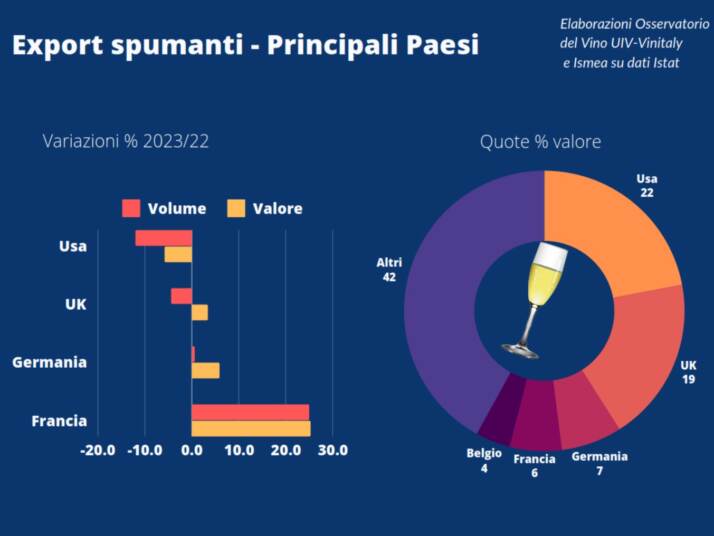 Export spumanti - Principali Paesi

Elaborazioni Osservatorio del Vino UIV-Vinitaly e Ismea su dati Istat

Variazioni % 2023/22

Volume Valore

Usa

UK

Germania

Francia

-20.0 -10.0 0.0 10.0 20.0 30.0

Quote % valore

Usa 22

UK 19

Germania 7

Francia 6

Belgio 4

Altri 42